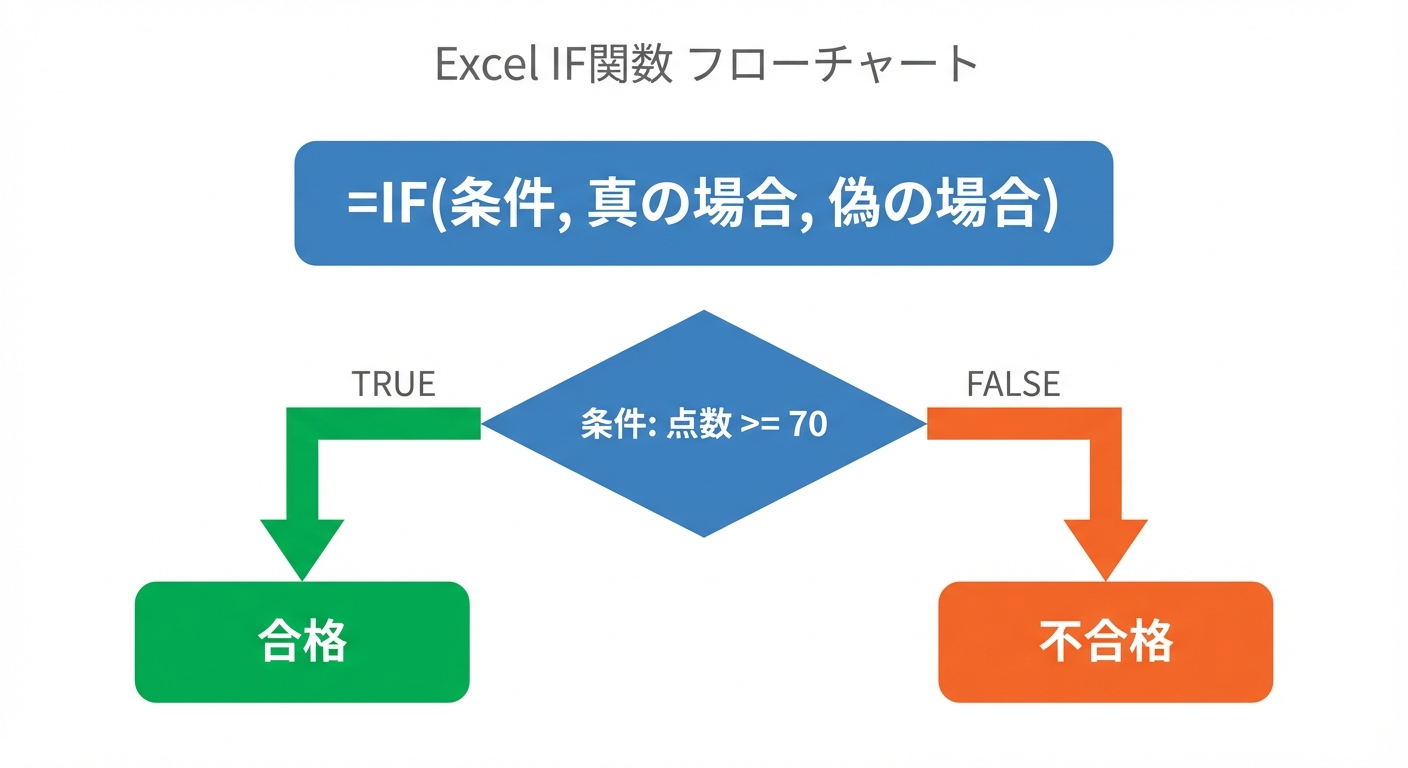 Excel IF関数 フローチャート

=IF(条件, 真の場合, 偽の場合)

TRUE

条件: 点数 >= 70

FALSE

合格

不合格